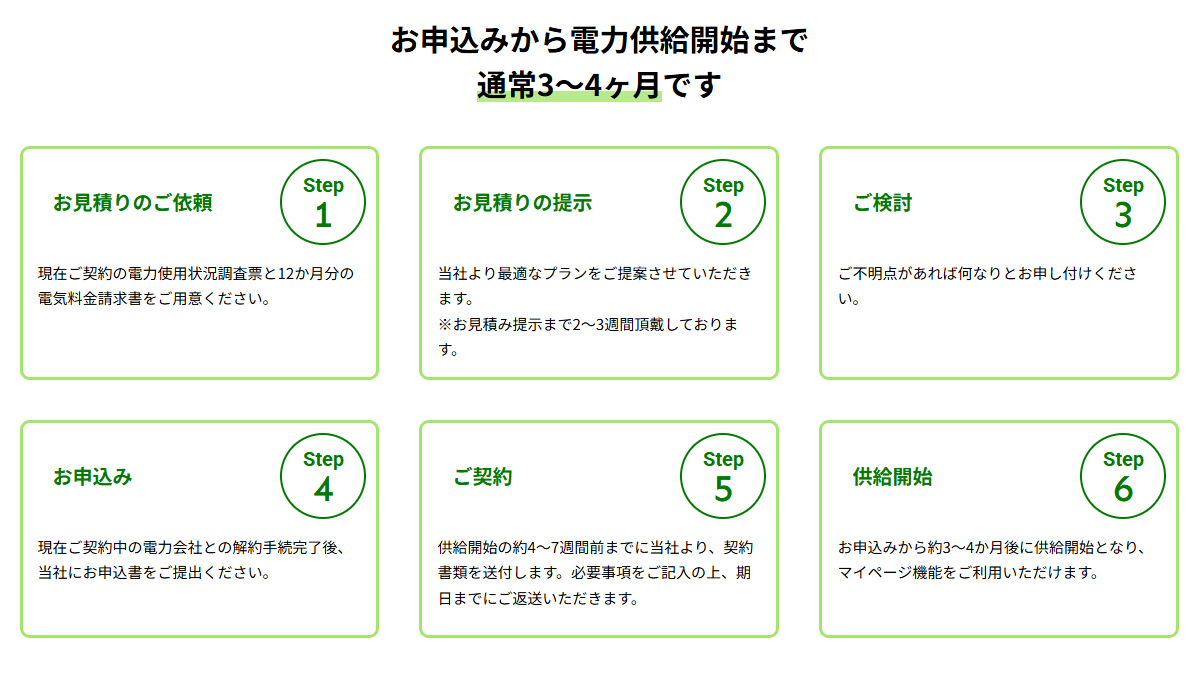 お申込みから電力供給開始まで
通常3〜4ヶ月です

お見積りのご依頼
Step
1
現在ご契約の電力使用状況調査票と12か月分の電気料金請求書をご用意ください。

お見積りの提示
Step
2
当社より最適なプランをご提案させていただきます。
※お見積み提示まで2〜3週間頂戴しております。

ご検討
Step
3
ご不明点があれば何なりとお申し付けください。

お申込み
Step
4
現在ご契約中の電力会社との解約手続完了後、当社にお申込書をご提出ください。

ご契約
Step
5
供給開始の約4〜7週間前までに当社より、契約書類を送付します。必要事項をご記入の上、期日までにご返送いただきます。

供給開始
Step
6
お申込みから約3〜4か月後に供給開始となり、マイページ機能をご利用いただけます。